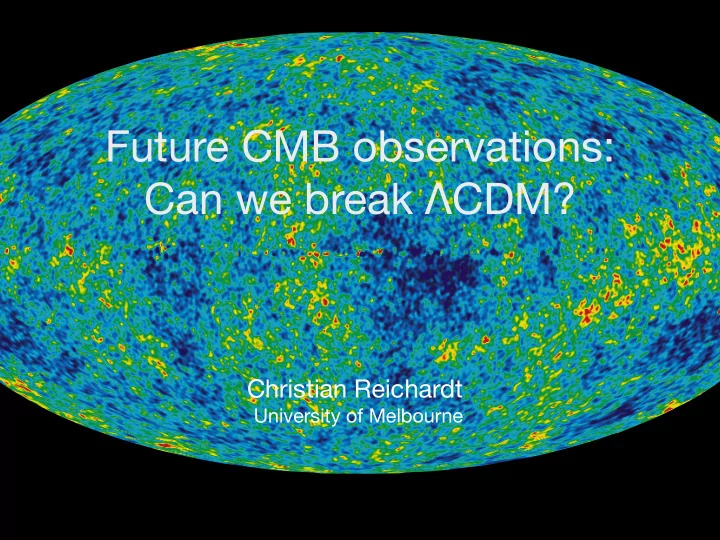 Future CMB observations:
Can we break ΛCDM?

Christian Reichardt
University of Melbourne